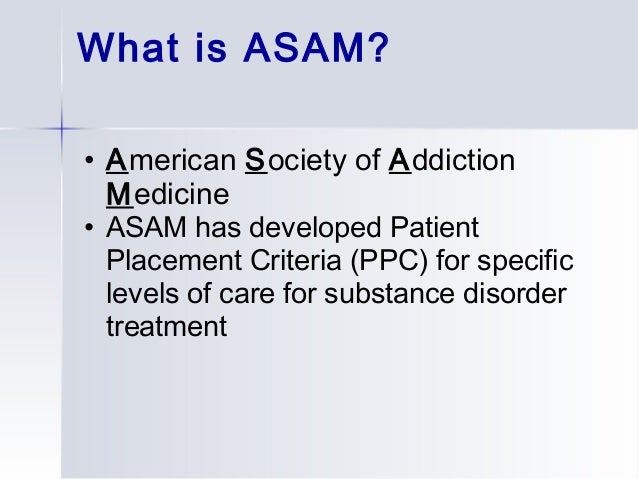 What is ASAM?

• American Society of Addiction Medicine
• ASAM has developed Patient Placement Criteria (PPC) for specific levels of care for substance disorder treatment